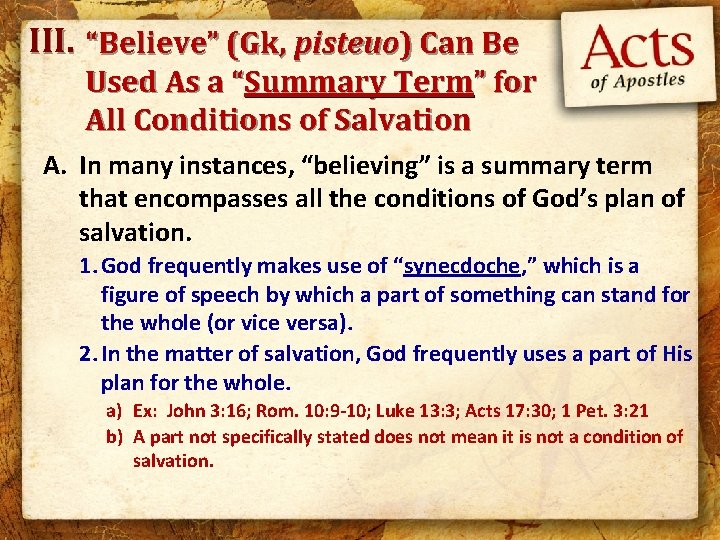 III. "Believe" (Gk, pisteuo) Can Be Used As a "Summary Term" for All Conditions of Salvation

Acts of Apostles

A. In many instances, "believing" is a summary term that encompasses all the conditions of God's plan of salvation.

1. God frequently makes use of "synecdoche," which is a figure of speech by which a part of something can stand for the whole (or vice versa).

2. In the matter of salvation, God frequently uses a part of His plan for the whole.

a) Ex: John 3:16; Rom. 10:9-10; Luke 13:3; Acts 17:30; 1 Pet. 3:21

b) A part not specifically stated does not mean it is not a condition of salvation.